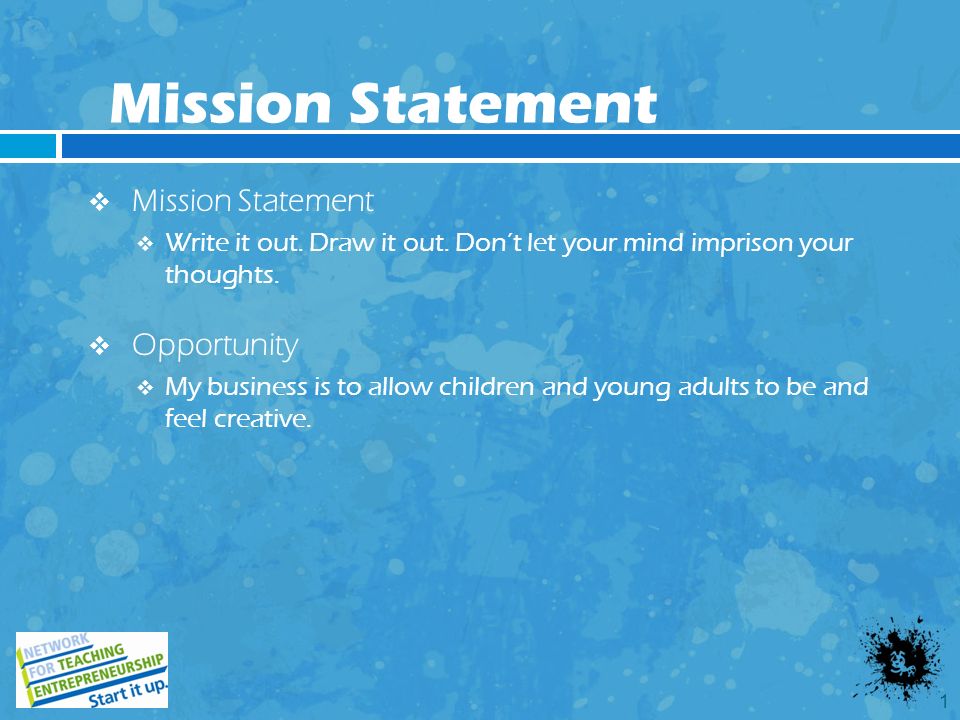 Mission Statement

❖ Mission Statement
 ❖ Write it out. Draw it out. Don't let your mind imprison your thoughts.

❖ Opportunity
 ❖ My business is to allow children and young adults to be and feel creative.

NETWORK FOR TEACHING ENTREPRENEURSHIP Start it up.

1